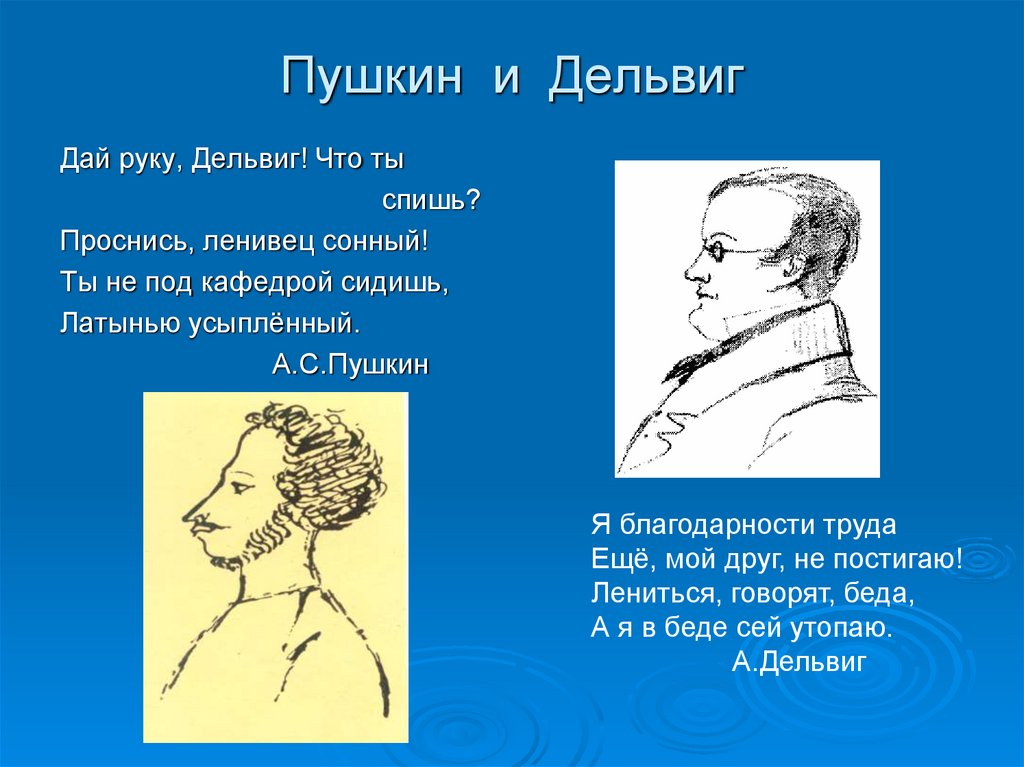 Пушкин и Дельвиг

Дай руку, Дельвиг! Что ты
спишь?
Проснись, ленивец сонный!
Ты не под кафедрой сидишь,
Латынью усыплённый.
А.С.Пушкин

Я благодарности труда
Ещё, мой друг, не постигаю!
Лениться, говорят, беда,
А я в беде сей утопаю.
А.Дельвиг